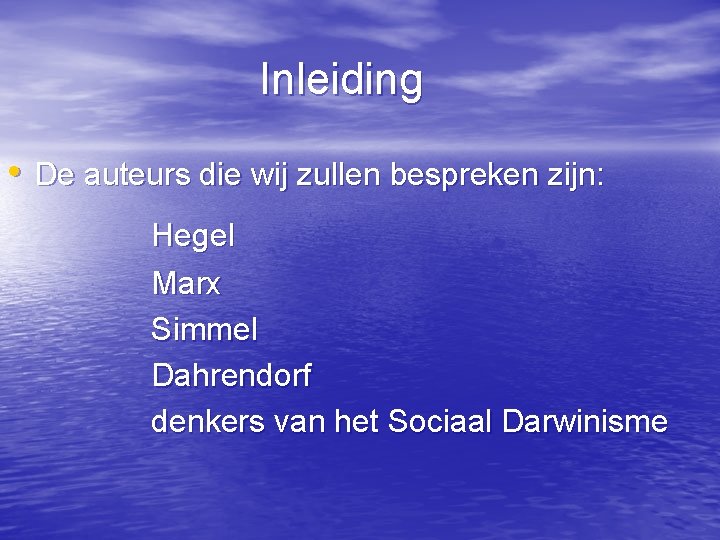 Inleiding

• De auteurs die wij zullen bespreken zijn:

Hegel
Marx
Simmel
Dahrendorf
denkers van het Sociaal Darwinisme